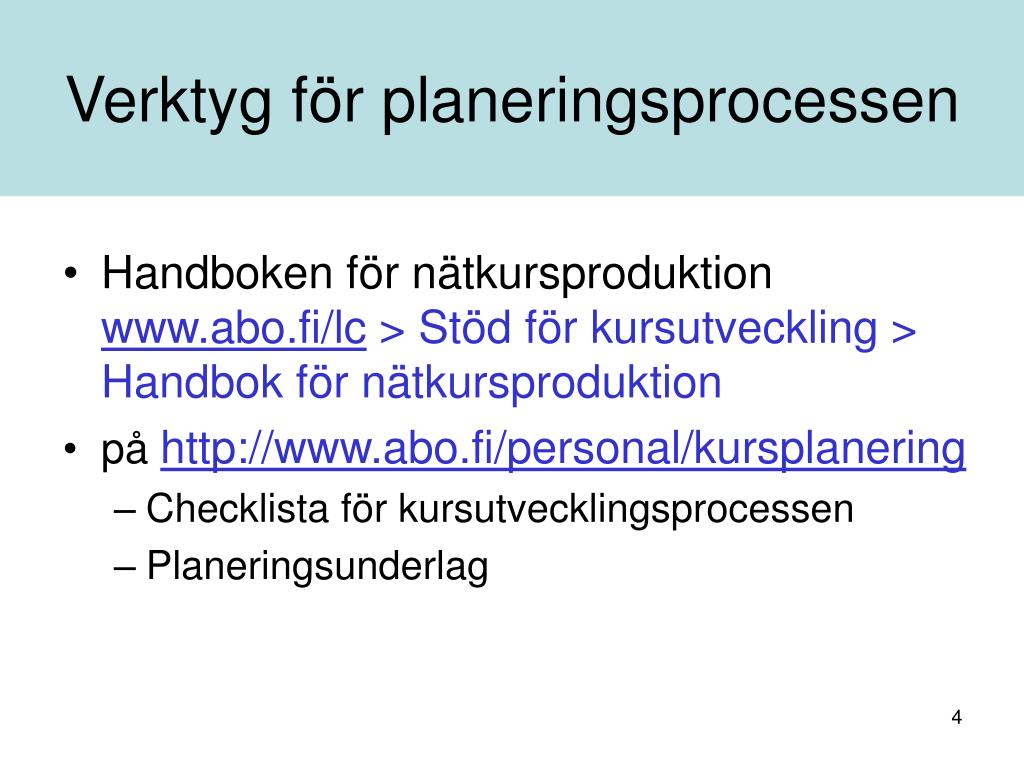 Verktyg för planeringsprocessen

• Handboken för nätkursproduktion www.abo.fi/lc > Stöd för kursutveckling > Handbok för nätkursproduktion
• på http://www.abo.fi/personal/kursplanering
– Checklista för kursutvecklingsprocessen
– Planeringsunderlag

4